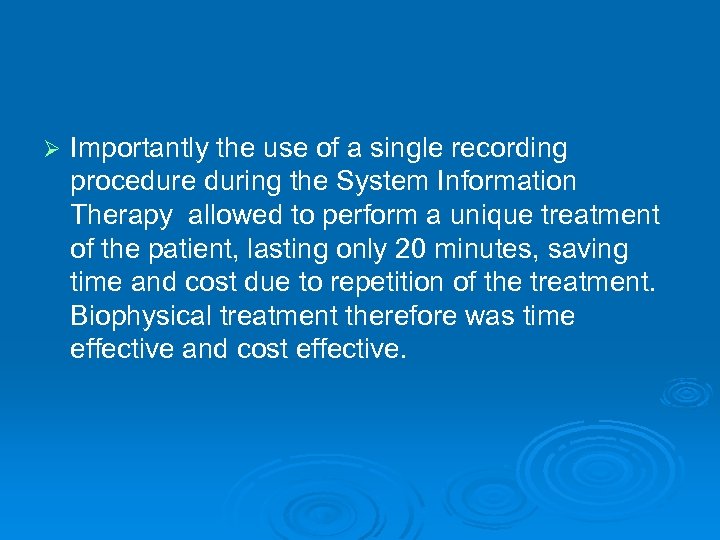 ➢ Importantly the use of a single recording procedure during the System Information Therapy  allowed to perform a unique treatment of the patient, lasting only 20 minutes, saving time and cost due to repetition of the treatment. Biophysical treatment therefore was time effective and cost effective.